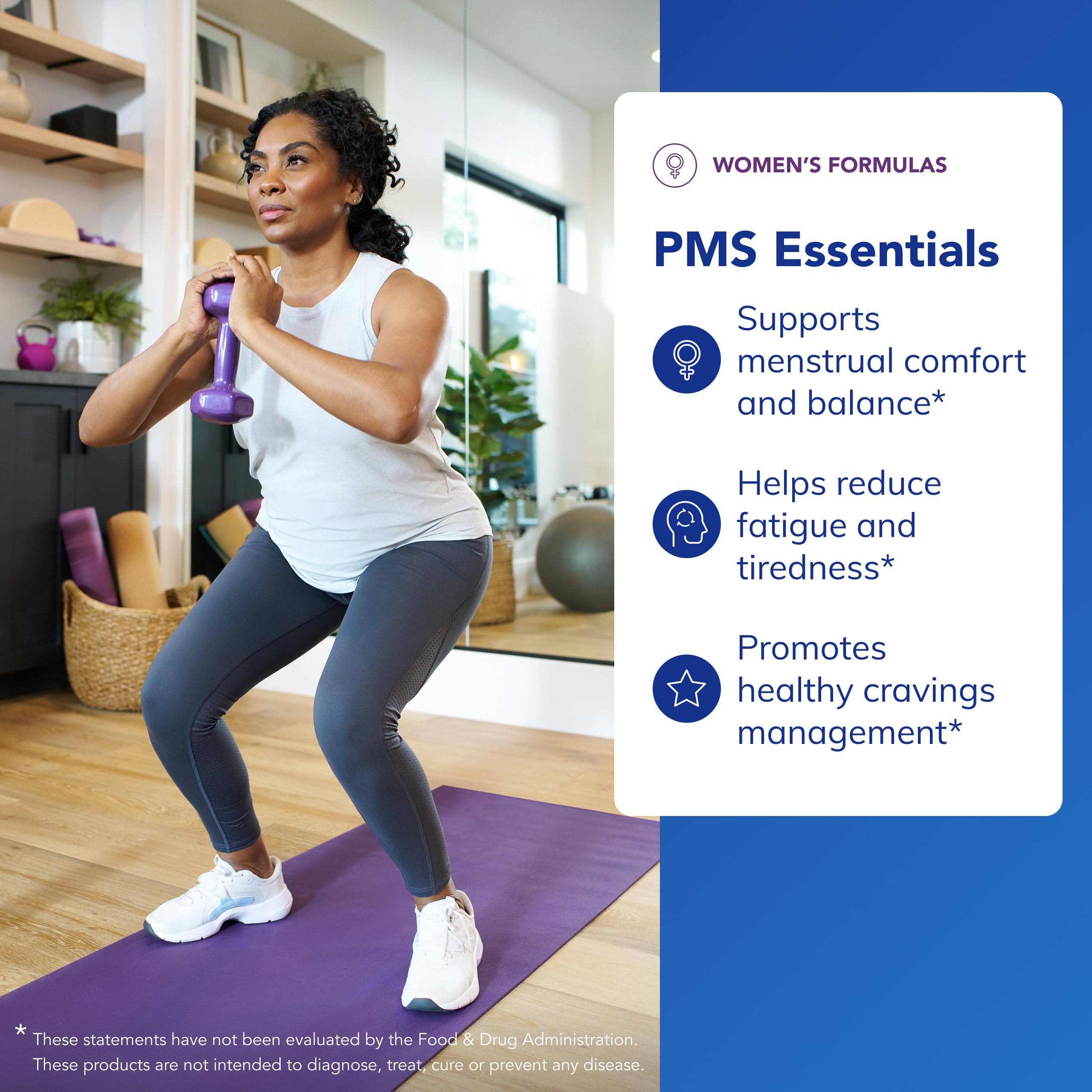 WOMEN'S FORMULAS

PMS Essentials

Supports menstrual comfort and balance*

Helps reduce fatigue and tiredness*

Promotes healthy cravings management*

* These statements have not been evaluated by the Food & Drug Administration. These products are not intended to diagnose, treat, cure or prevent any disease.